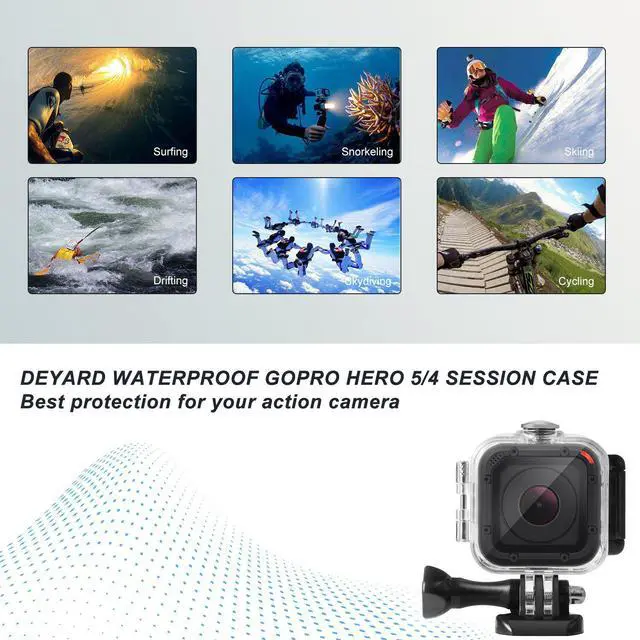 Surfing

Snorkeling

Skiing

Drifting

Skydiving

Cycling

DEYARD WATERPROOF GOPRO HERO 5/4 SESSION CASE
Best protection for your action camera